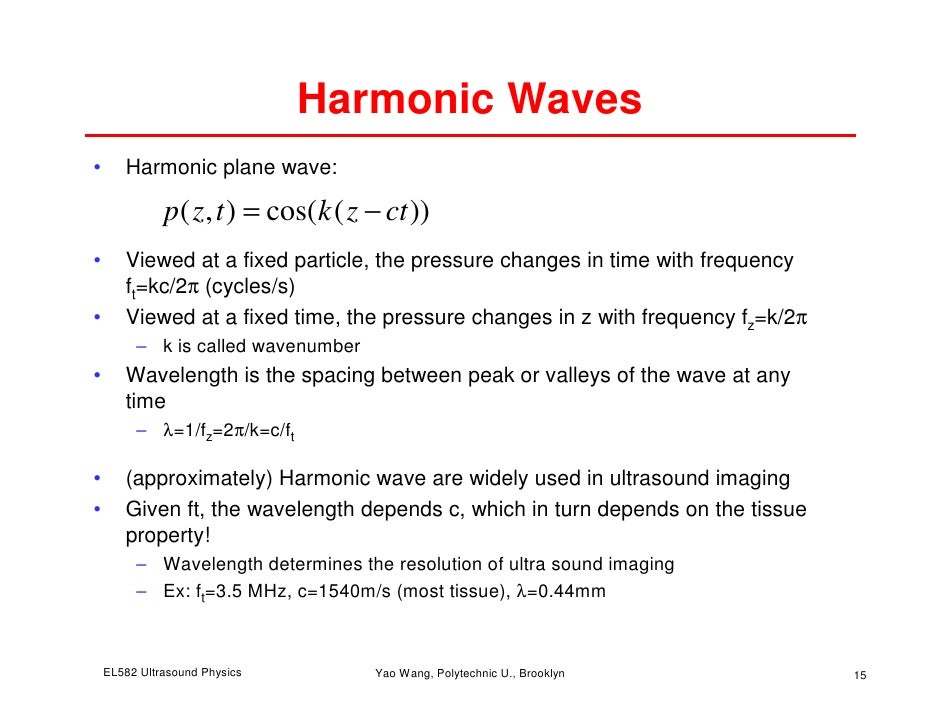 Harmonic Waves

• Harmonic plane wave:

$p(z,t) = \cos(k(z - ct))$

• Viewed at a fixed particle, the pressure changes in time with frequency $f_t$=kc/2$\pi$ (cycles/s)
• Viewed at a fixed time, the pressure changes in z with frequency $f_z$=k/2$\pi$
– k is called wavenumber
• Wavelength is the spacing between peak or valleys of the wave at any time
– $\lambda$=1/$f_z$=2$\pi$/k=c/$f_t$

• (approximately) Harmonic wave are widely used in ultrasound imaging
• Given ft, the wavelength depends c, which in turn depends on the tissue property!
– Wavelength determines the resolution of ultra sound imaging
– Ex: $f_t$=3.5 MHz, c=1540m/s (most tissue), $\lambda$=0.44mm

EL582 Ultrasound Physics

Yao Wang, Polytechnic U., Brooklyn

15